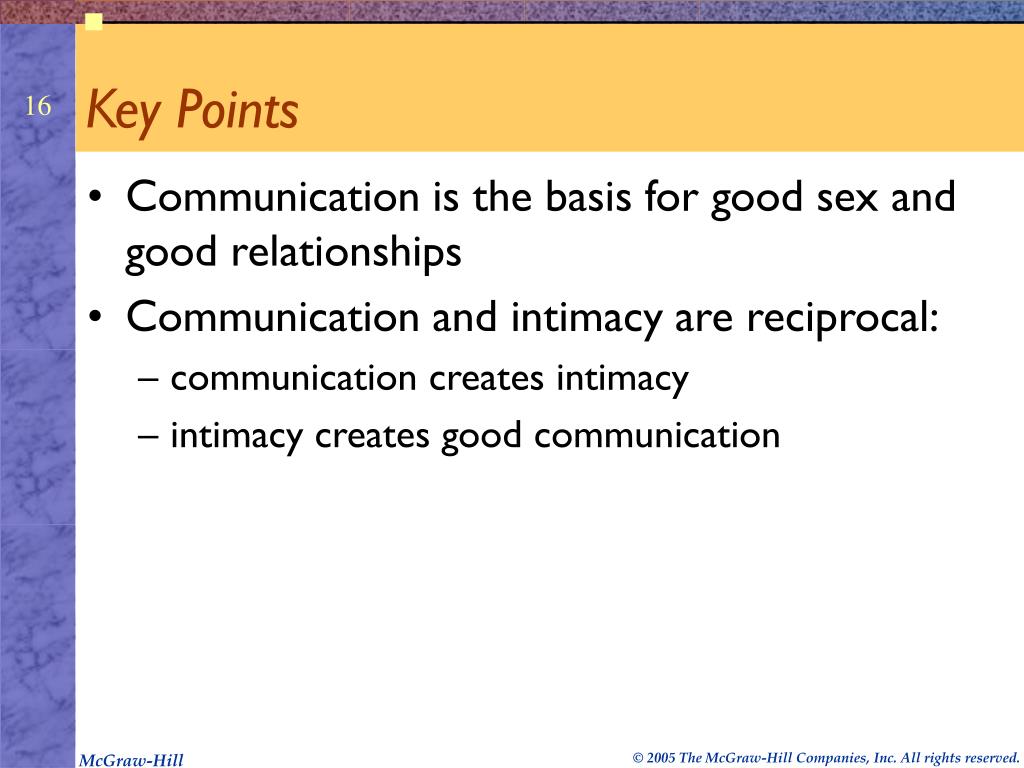 16

Key Points

• Communication is the basis for good sex and good relationships
• Communication and intimacy are reciprocal:
– communication creates intimacy
– intimacy creates good communication

McGraw-Hill

© 2005 The McGraw-Hill Companies, Inc. All rights reserved.